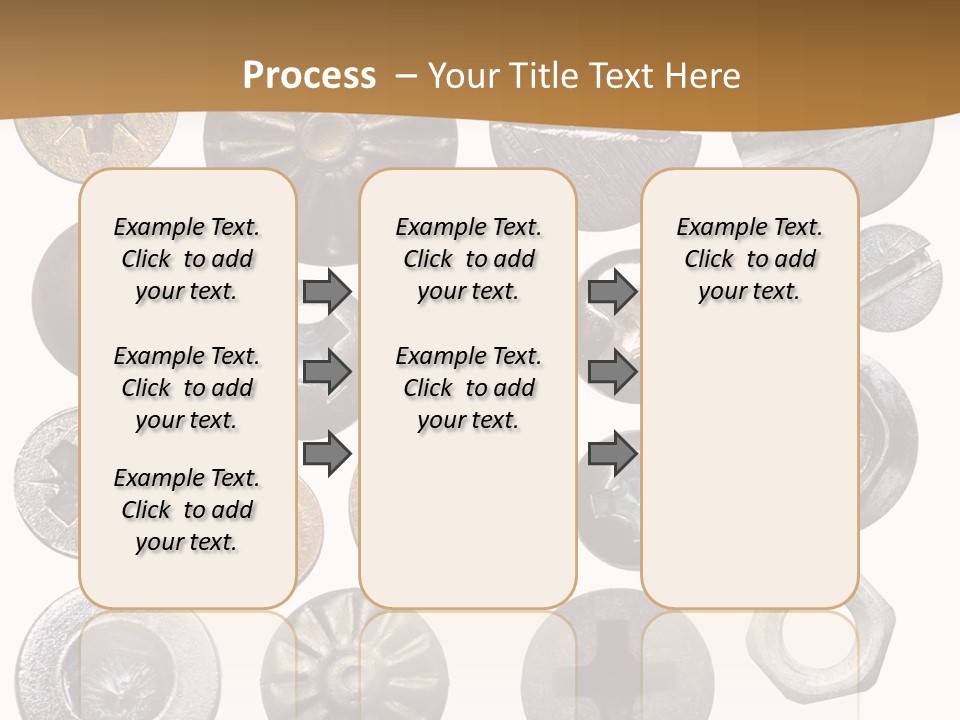 Process – Your Title Text Here

Example Text. Click to add your text.

Example Text. Click to add your text.

Example Text. Click to add your text.

Example Text. Click to add your text.

Example Text. Click to add your text.

Example Text. Click to add your text.